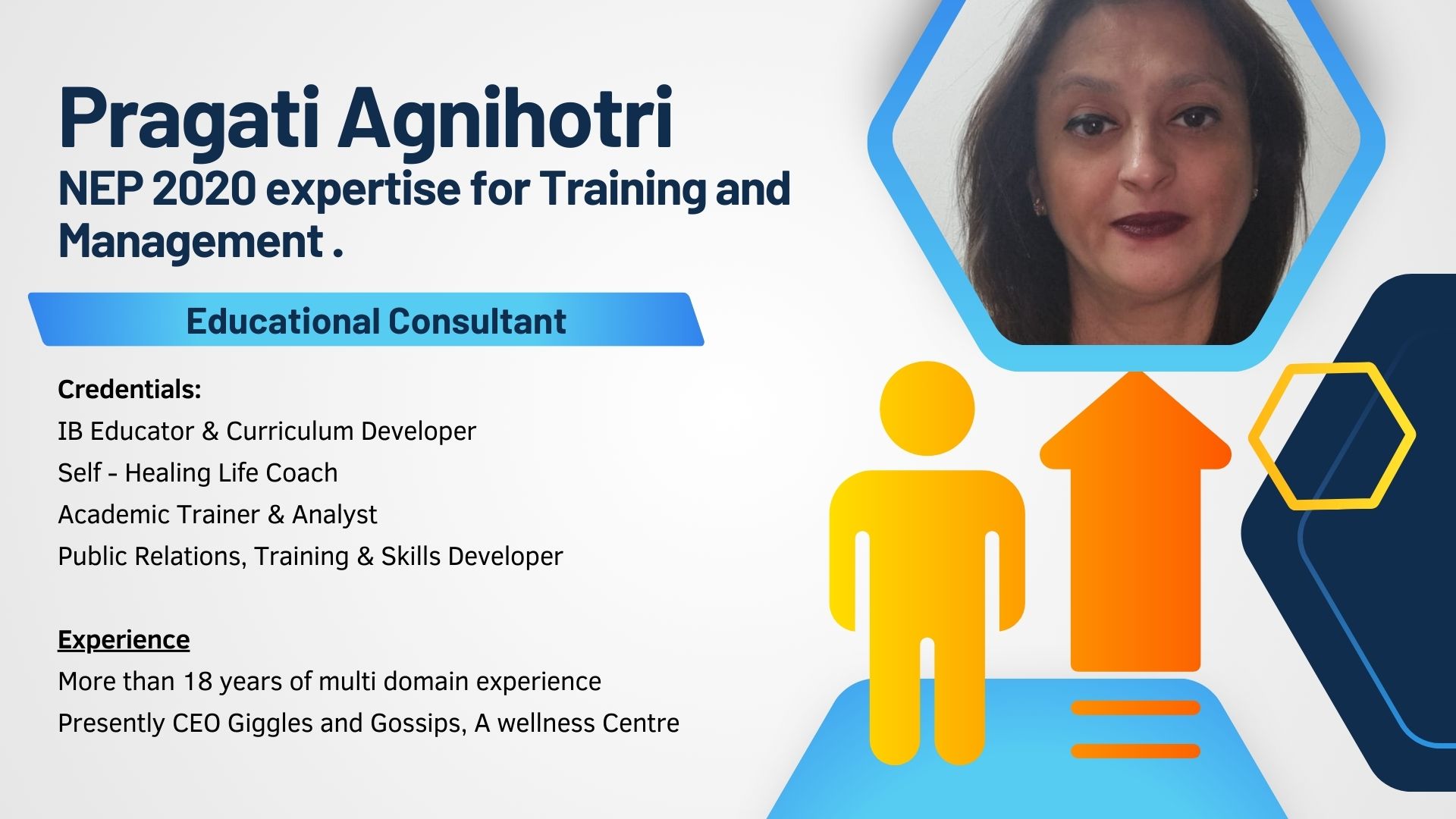 Pragati Agnihotri
NEP 2020 expertise for Training and Management .

Educational Consultant

Credentials:
IB Educator & Curriculum Developer
Self - Healing Life Coach
Academic Trainer & Analyst
Public Relations, Training & Skills Developer

Experience
More than 18 years of multi domain experience
Presently CEO Giggles and Gossips, A wellness Centre